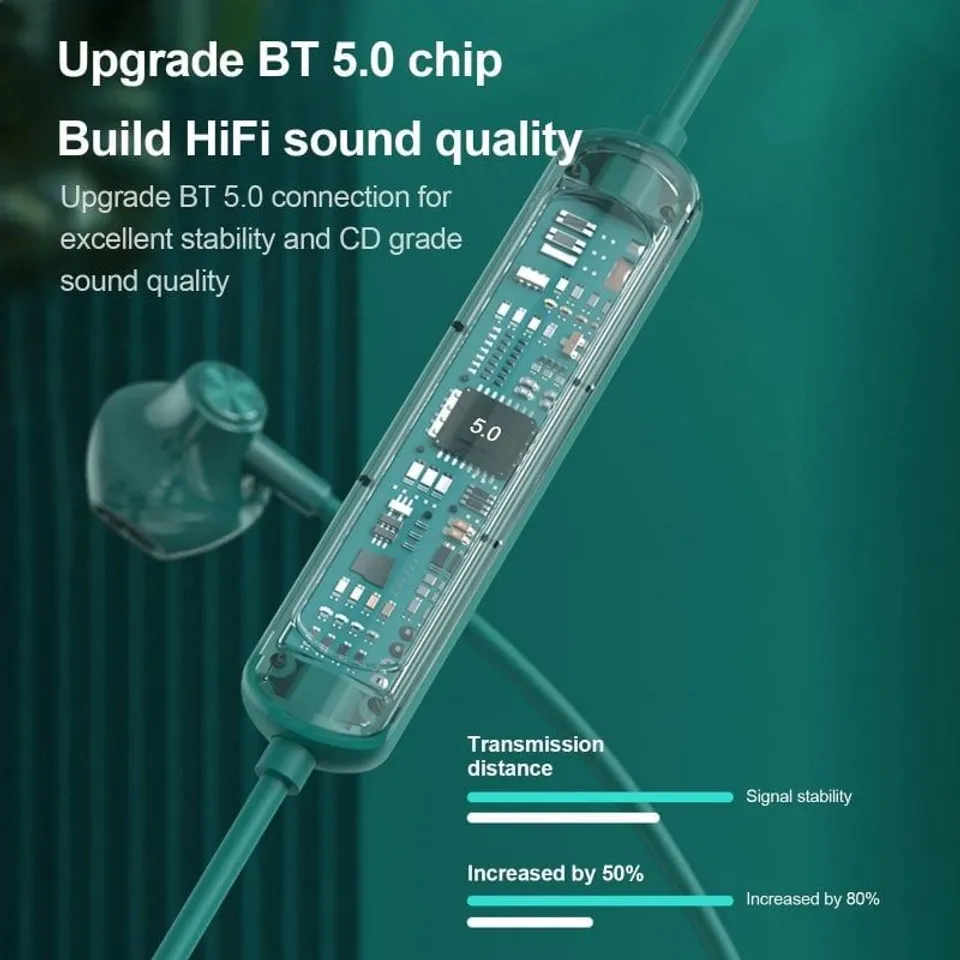 Upgrade BT 5.0 chip

Build HiFi sound quality

Upgrade BT 5.0 connection for excellent stability and CD grade sound quality

5.0

Transmission distance

Signal stability

Increased by 50%

Increased by 80%